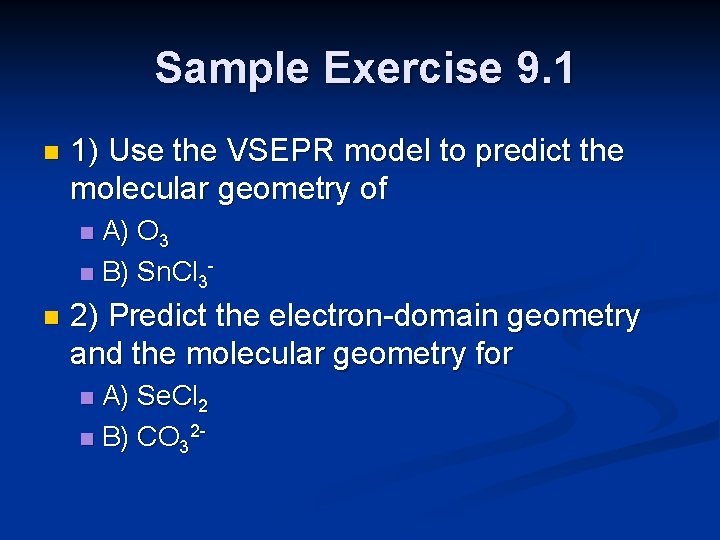 Sample Exercise 9.1

1) Use the VSEPR model to predict the molecular geometry of

A) $O_3$

B) $SnCl_3^-$

2) Predict the electron-domain geometry and the molecular geometry for

A) $SeCl_2$

B) $CO_3^{2-}$